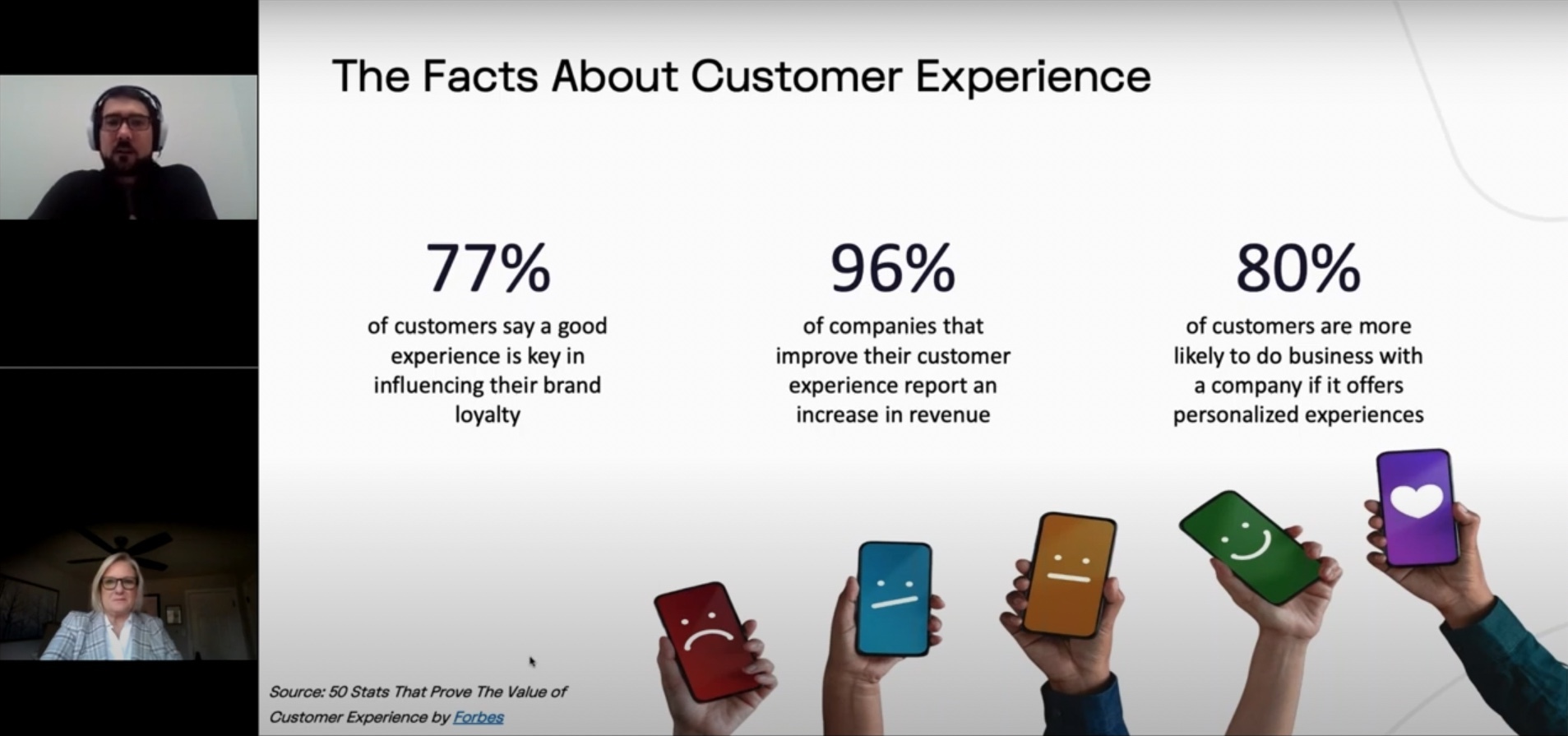 The Facts About Customer Experience

77%
of customers say a good experience is key in influencing their brand loyalty

96%
of companies that improve their customer experience report an increase in revenue

80%
of customers are more likely to do business with a company if it offers personalized experiences

Source: 50 Stats That Prove The Value of Customer Experience by Forbes